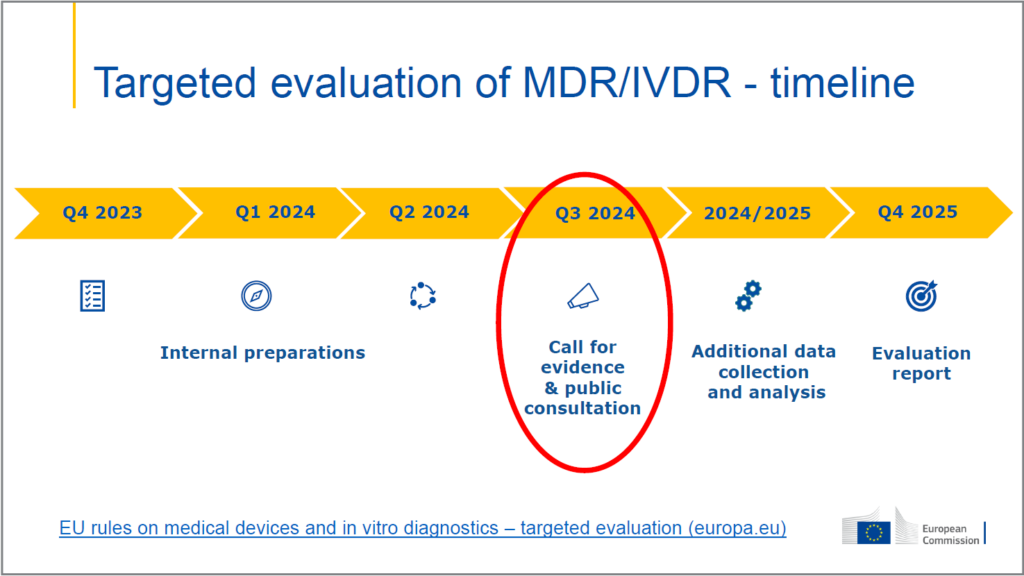 Targeted evaluation of MDR/IVDR - timeline

Q4 2023

Q1 2024

Q2 2024

Q3 2024

2024/2025

Q4 2025

Internal preparations

Call for evidence & public consultation

Additional data collection and analysis

Evaluation report

EU rules on medical devices and in vitro diagnostics – targeted evaluation (europa.eu)

European Commission